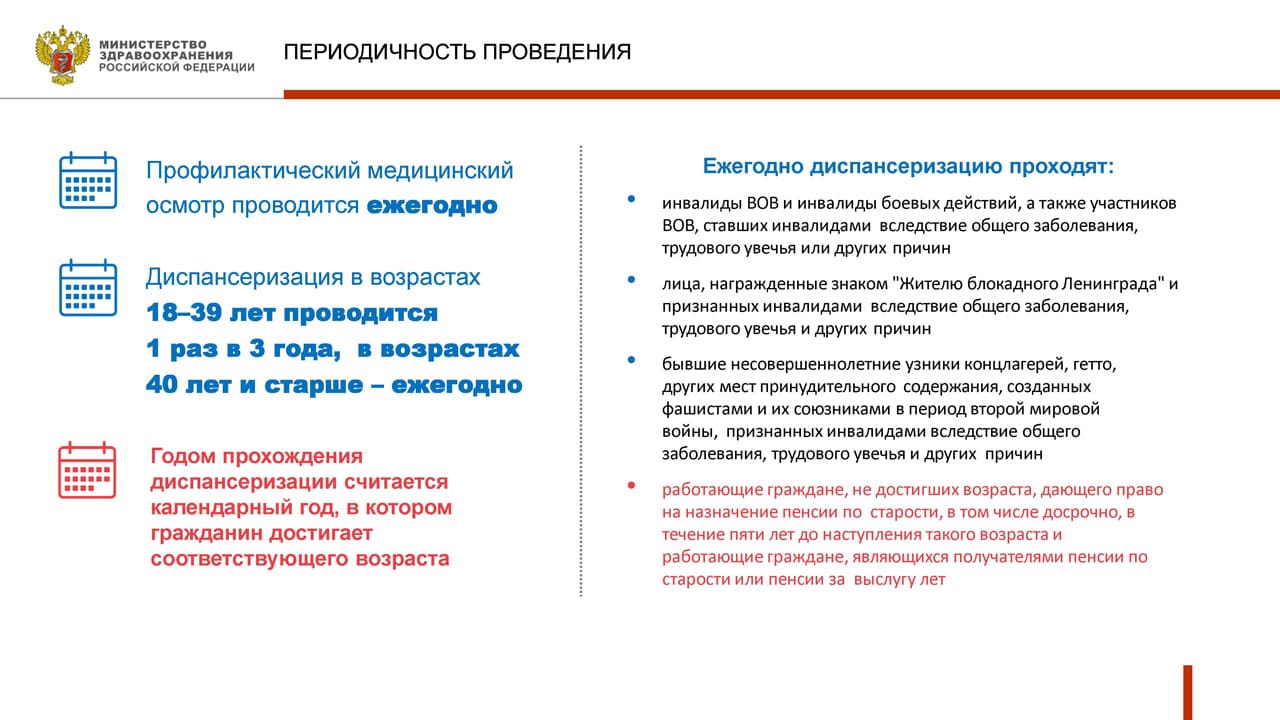 МИНИСТЕРСТВО ЗДРАВООХРАНЕНИЯ РОССИЙСКОЙ ФЕДЕРАЦИИ

ПЕРИОДИЧНОСТЬ ПРОВЕДЕНИЯ

Профилактический медицинский осмотр проводится ежегодно

Диспансеризация в возрастах 18–39 лет проводится 1 раз в 3 года, в возрастах 40 лет и старше – ежегодно

Годом прохождения диспансеризации считается календарный год, в котором гражданин достигает соответствующего возраста

Ежегодно диспансеризацию проходят:

• инвалиды ВОВ и инвалиды боевых действий, а также участников ВОВ, ставших инвалидами вследствие общего заболевания, трудового увечья или других причин

• лица, награжденные знаком "Жителю блокадного Ленинграда" и признанных инвалидами вследствие общего заболевания, трудового увечья и других причин

• бывшие несовершеннолетние узники концлагерей, гетто, других мест принудительного содержания, созданных фашистами и их союзниками в период второй мировой войны, признанных инвалидами вследствие общего заболевания, трудового увечья и других причин

• работающие граждане, не достигших возраста, дающего право на назначение пенсии по старости, в том числе досрочно, в течение пяти лет до наступления такого возраста и работающие граждане, являющихся получателями пенсии по старости или пенсии за выслугу лет